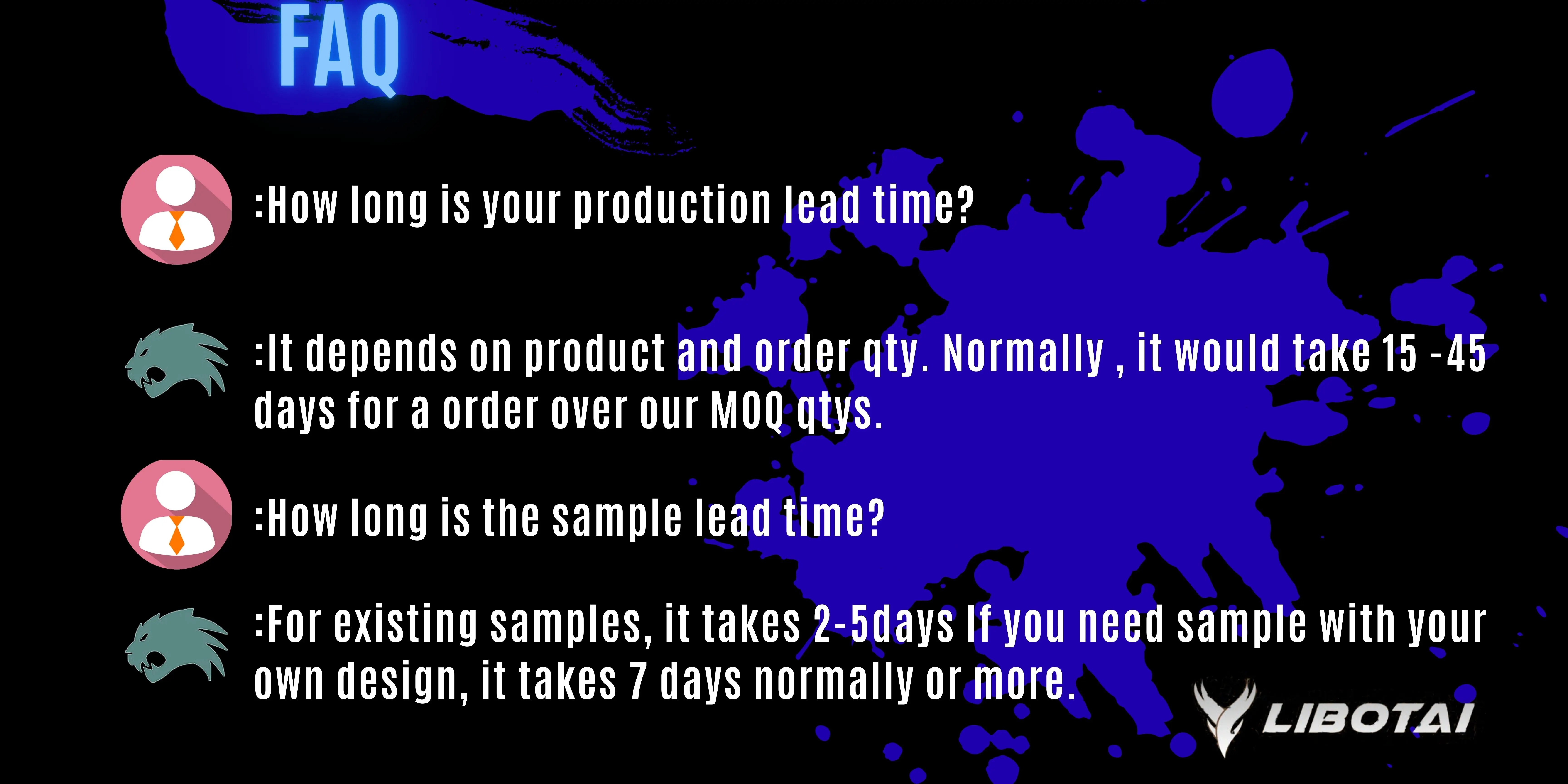 FAQ

:How long is your production lead time?

:It depends on product and order qty. Normally , it would take 15 -45 days for a order over our MOQ qtys.

:How long is the sample lead time?

:For existing samples, it takes 2-5days If you need sample with your own design, it takes 7 days normally or more.

LIBOTAI